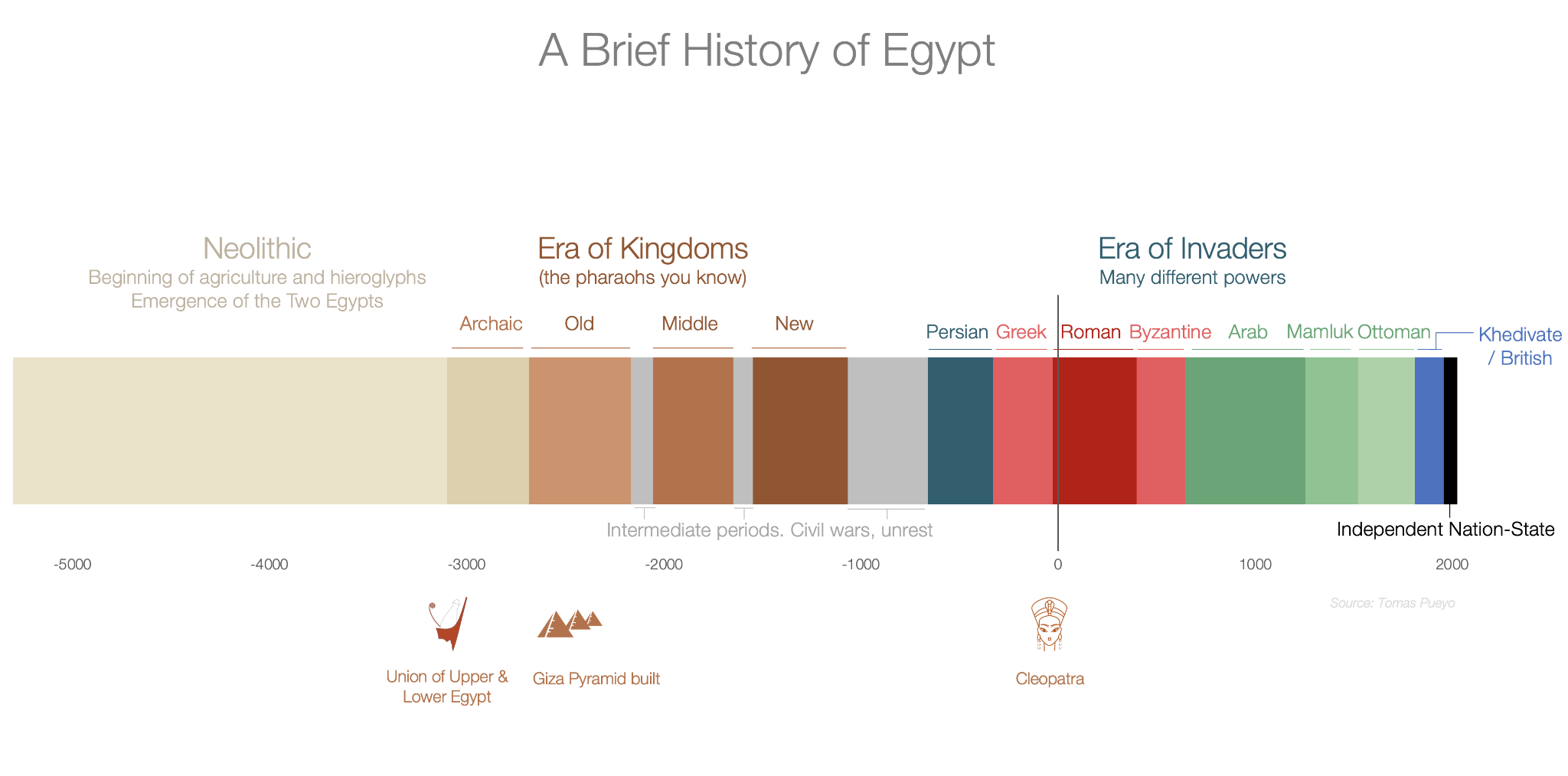 A Brief History of Egypt

Neolithic
Beginning of agriculture and hieroglyphs
Emergence of the Two Egypts

Era of Kingdoms
(the pharaohs you know)

Era of Invaders
Many different powers

Archaic Old Middle New

Persian Greek Roman Byzantine Arab Mamluk Ottoman Khedivate / British

Intermediate periods. Civil wars, unrest

Independent Nation-State

-5000 -4000 -3000 -2000 -1000 0 1000 2000

Source: Tomas Pueyo

Union of Upper & Lower Egypt

Giza Pyramid built

Cleopatra